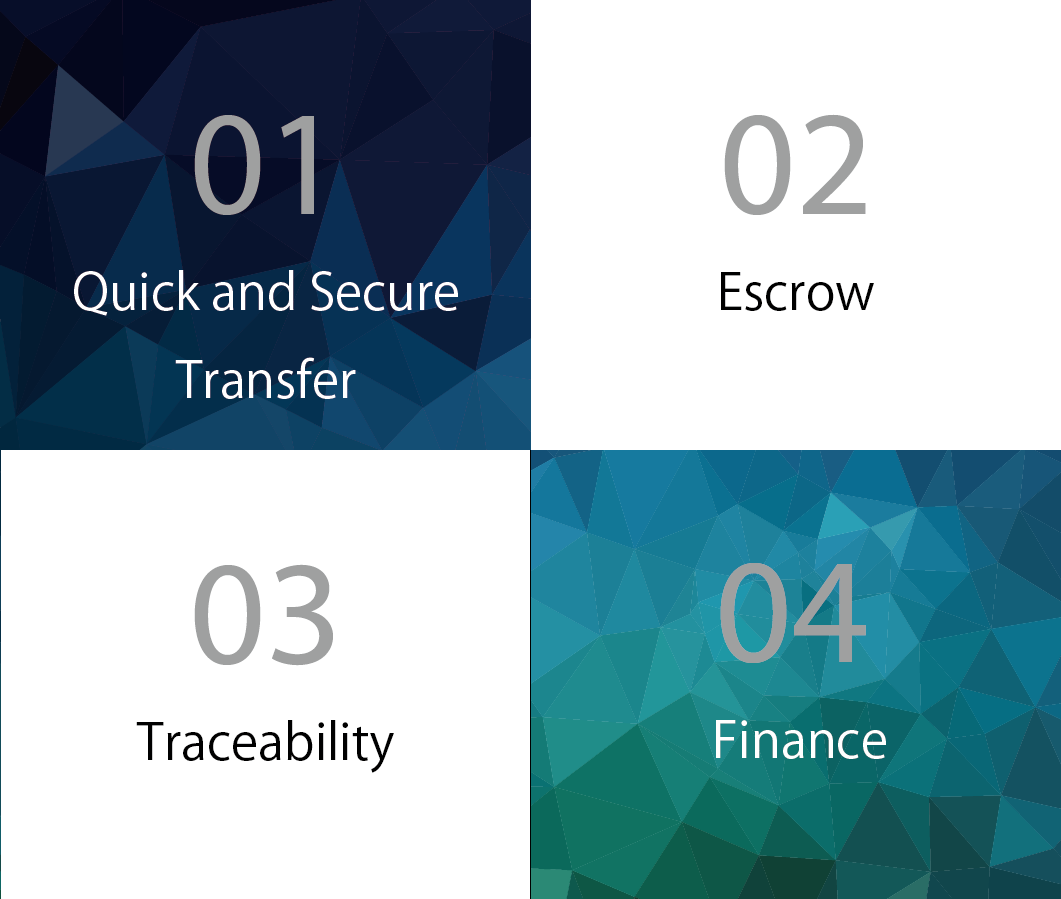 01
Quick and Secure Transfer

02
Escrow

03
Traceability

04
Finance